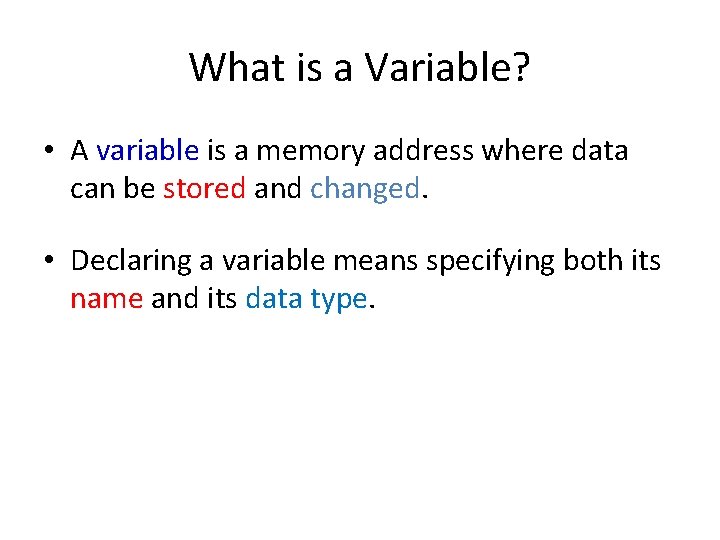 What is a Variable?

• A variable is a memory address where data can be stored and changed.

• Declaring a variable means specifying both its name and its data type.